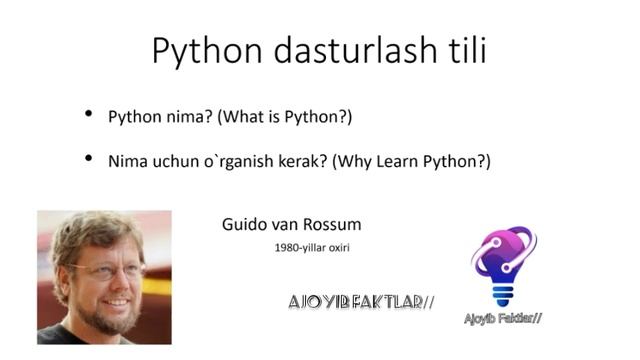 Python dasturlash tili

• Python nima? (What is Python?)

• Nima uchun o`rganish kerak? (Why Learn Python?)

Guido van Rossum

1980-yillar oxiri

AJOYIB FAKTLAR//

Ajoyib Faktlar//